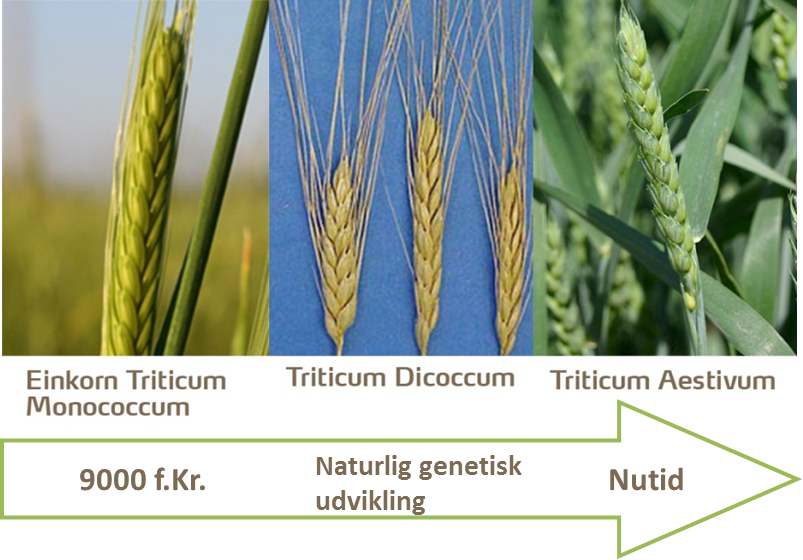 Einkorn Triticum Monococcum

Triticum Dicoccum

Triticum Aestivum

9000 f.Kr.

Naturlig genetisk udvikling

Nutid